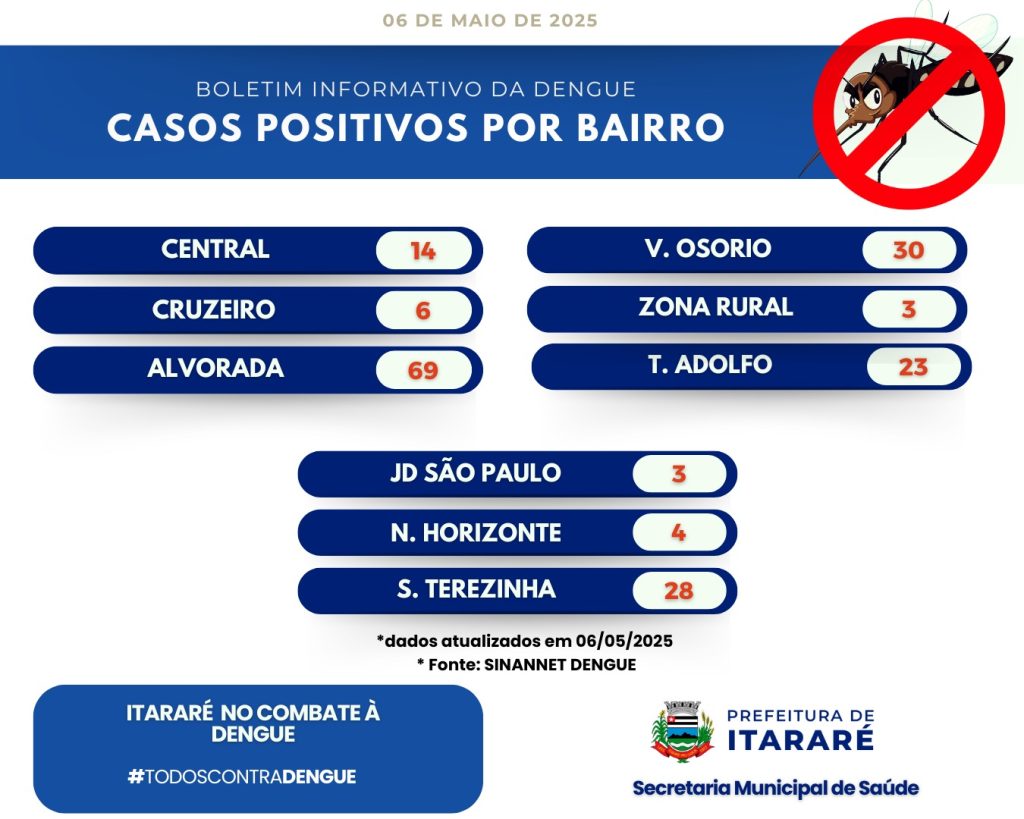 06 DE MAIO DE 2025

BOLETIM INFORMATIVO DA DENGUE

CASOS POSITIVOS POR BAIRRO

CENTRAL 14

CRUZEIRO 6

ALVORADA 69

V. OSORIO 30

ZONA RURAL 3

T. ADOLFO 23

JD SÃO PAULO 3

N. HORIZONTE 4

S. TEREZINHA 28

*dados atualizados em 06/05/2025
* Fonte: SINANNET DENGUE

ITARARÉ NO COMBATE À DENGUE

#TODOSCONTRADENGUE

PREFEITURA DE ITARARÉ

Secretaria Municipal de Saúde